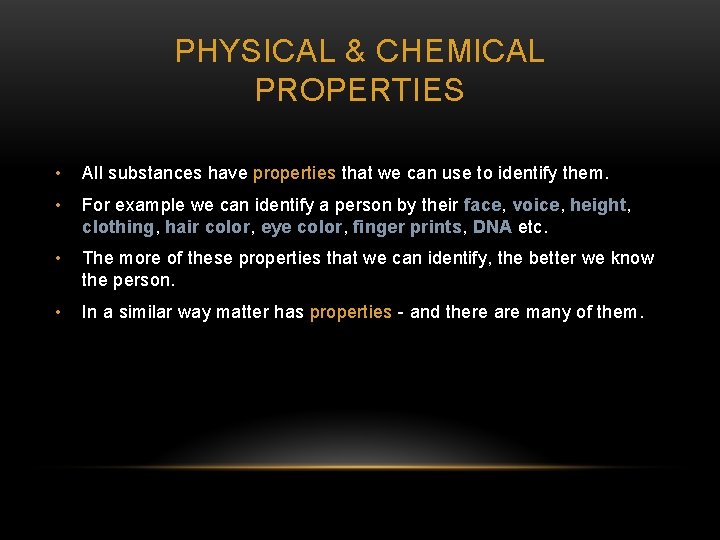 PHYSICAL & CHEMICAL PROPERTIES

• All substances have properties that we can use to identify them.

• For example we can identify a person by their face, voice, height, clothing, hair color, eye color, finger prints, DNA etc.

• The more of these properties that we can identify, the better we know the person.

• In a similar way matter has properties - and there are many of them.